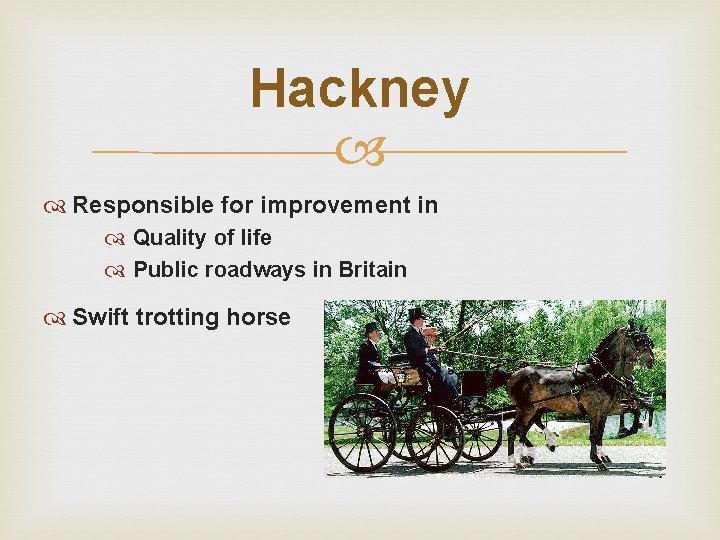 Hackney

Responsible for improvement in

Quality of life

Public roadways in Britain

Swift trotting horse